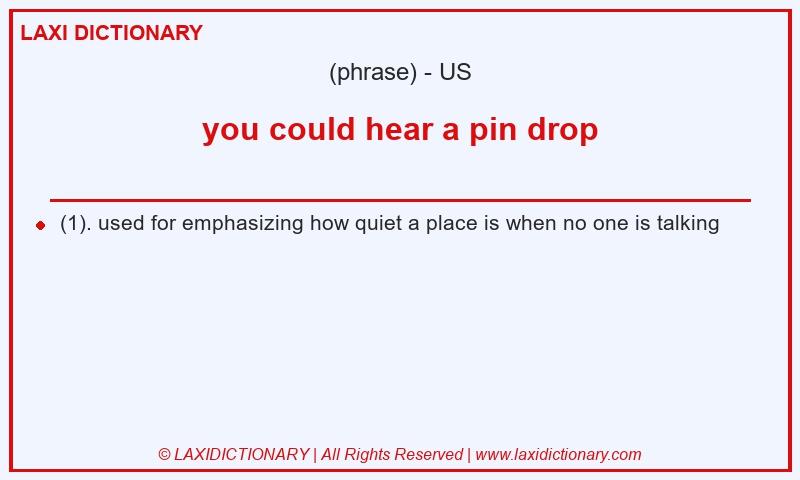 LAXI DICTIONARY

(phrase) - US

you could hear a pin drop

(1). used for emphasizing how quiet a place is when no one is talking

© LAXIDICTIONARY | All Rights Reserved | www.laxidictionary.com